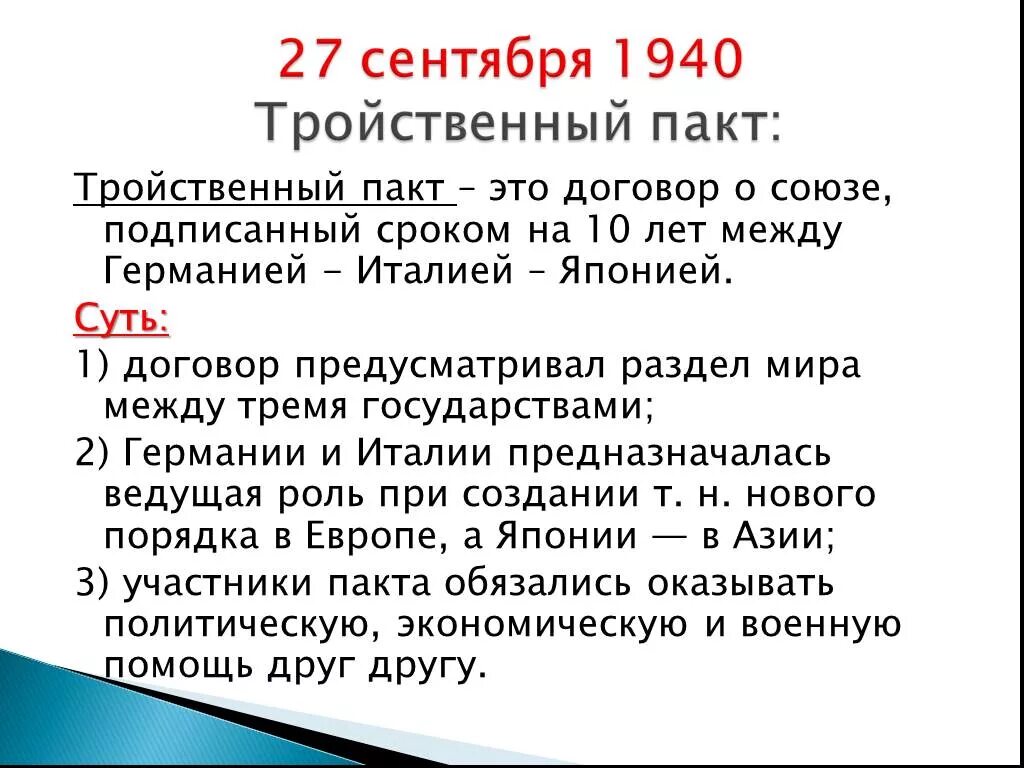 27 сентября 1940
Тройственный пакт:

Тройственный пакт – это договор о союзе, подписанный сроком на 10 лет между Германией - Италией – Японией.

Суть:

1) договор предусматривал раздел мира между тремя государствами;

2) Германии и Италии предназначалась ведущая роль при создании т. н. нового порядка в Европе, а Японии — в Азии;

3) участники пакта обязались оказывать политическую, экономическую и военную помощь друг другу.